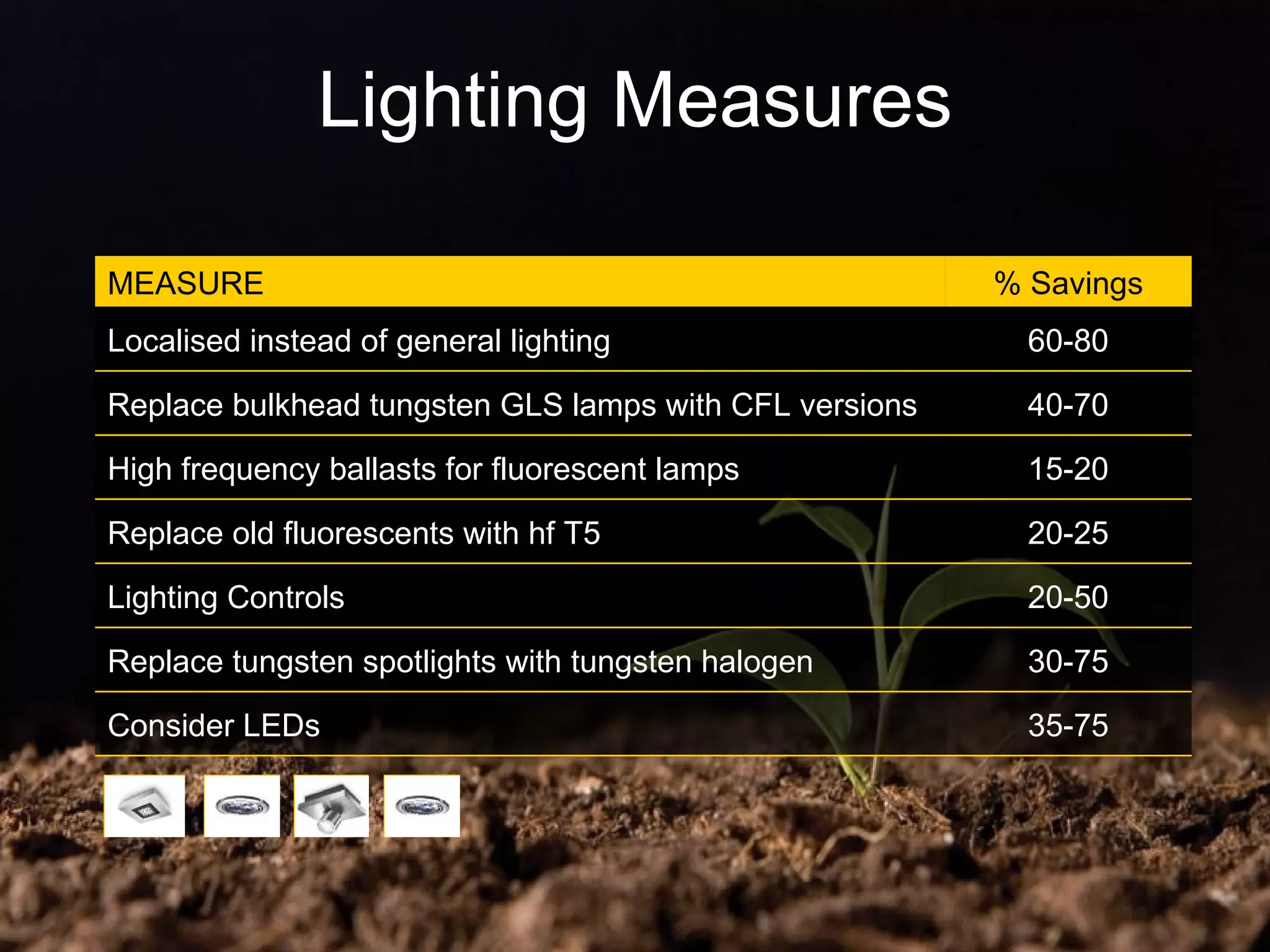 Lighting Measures

| MEASURE | % Savings |
|---|---|
| Localised instead of general lighting | 60-80 |
| Replace bulkhead tungsten GLS lamps with CFL versions | 40-70 |
| High frequency ballasts for fluorescent lamps | 15-20 |
| Replace old fluorescents with hf T5 | 20-25 |
| Lighting Controls | 20-50 |
| Replace tungsten spotlights with tungsten halogen | 30-75 |
| Consider LEDs | 35-75 |